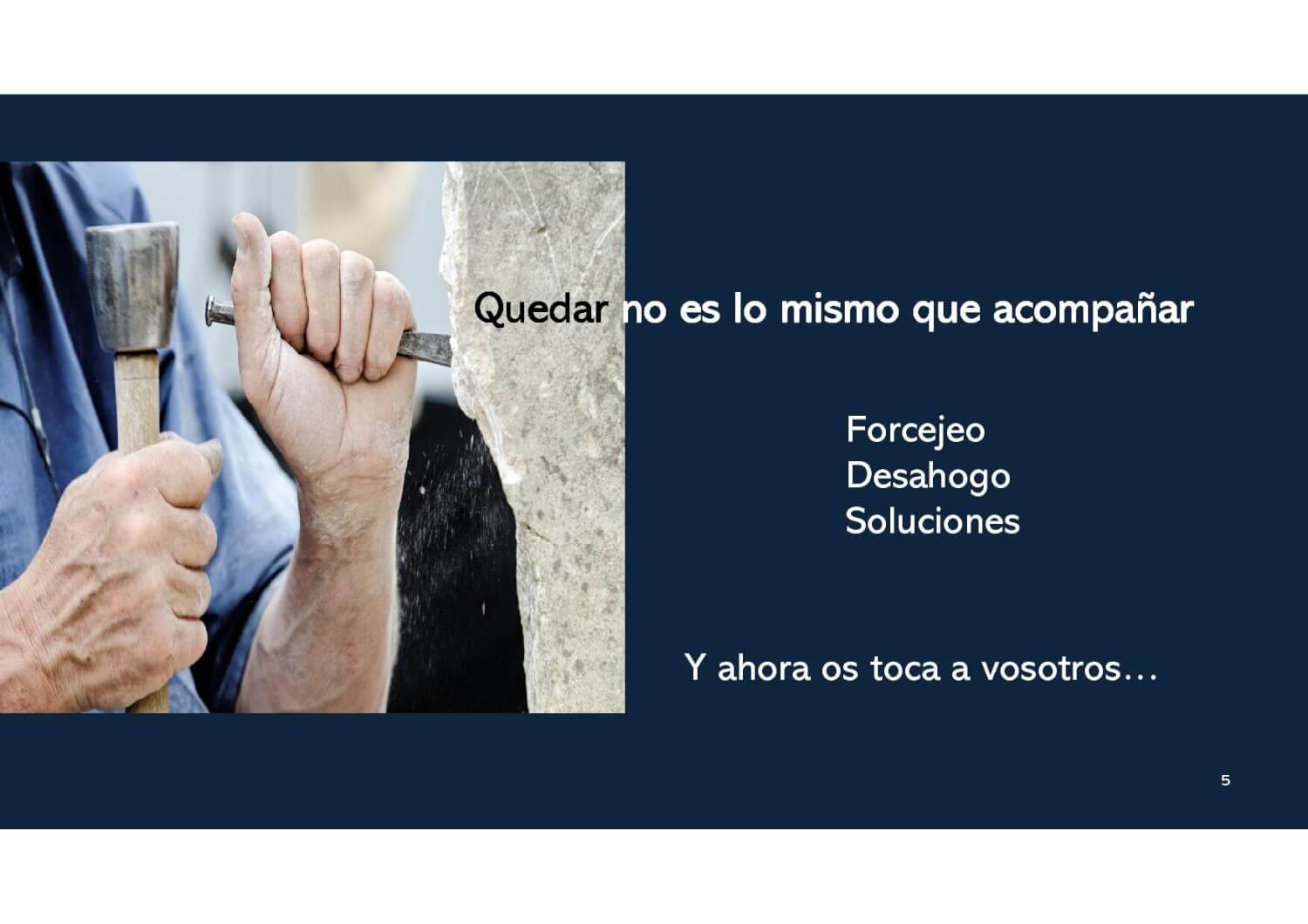 Quedar no es lo mismo que acompañar

Forcejeo
Desahogo
Soluciones

Y ahora os toca a vosotros…

5